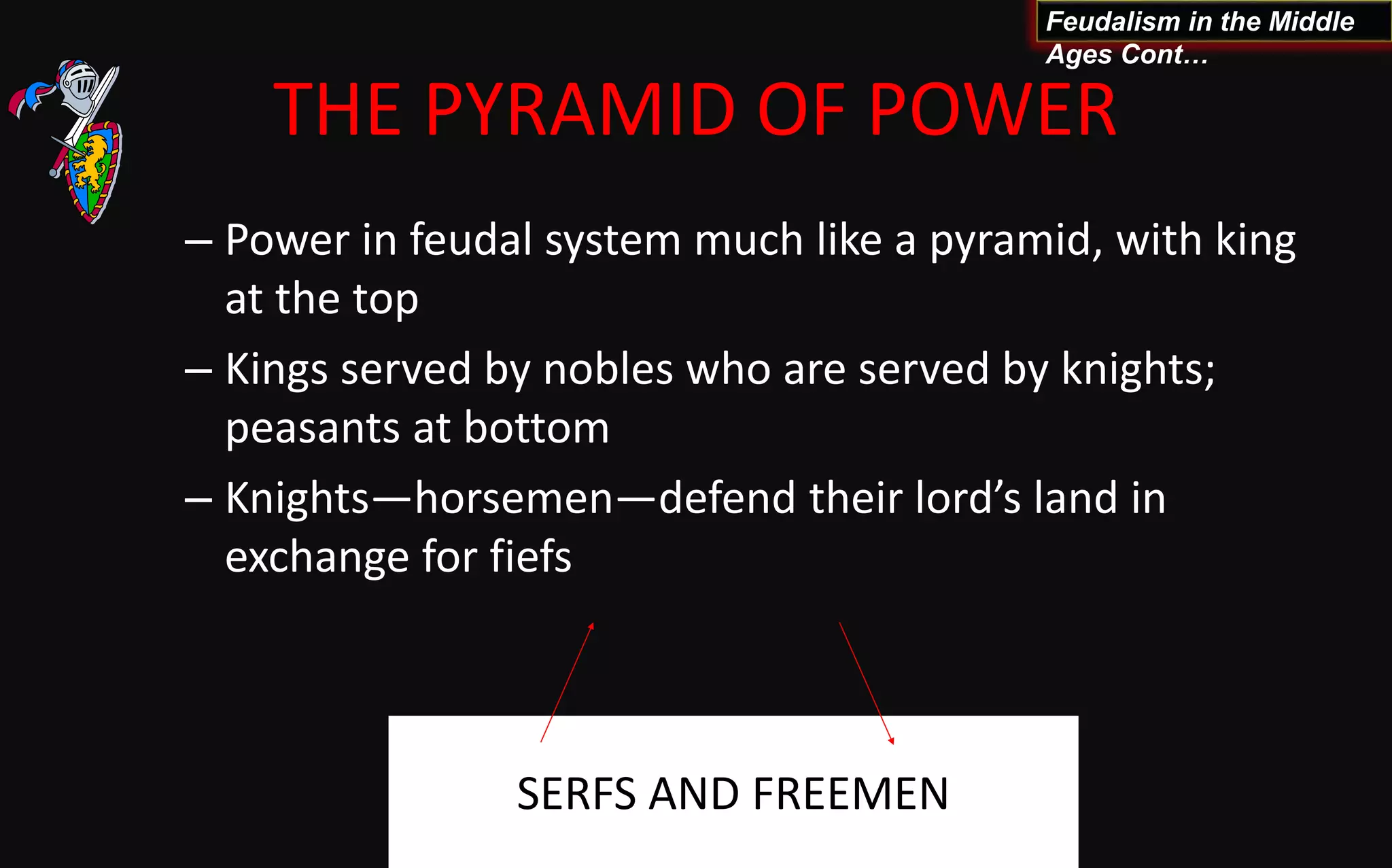 Feudalism in the Middle Ages Cont…

THE PYRAMID OF POWER

– Power in feudal system much like a pyramid, with king at the top

– Kings served by nobles who are served by knights; peasants at bottom

– Knights—horsemen—defend their lord’s land in exchange for fiefs

SERFS AND FREEMEN